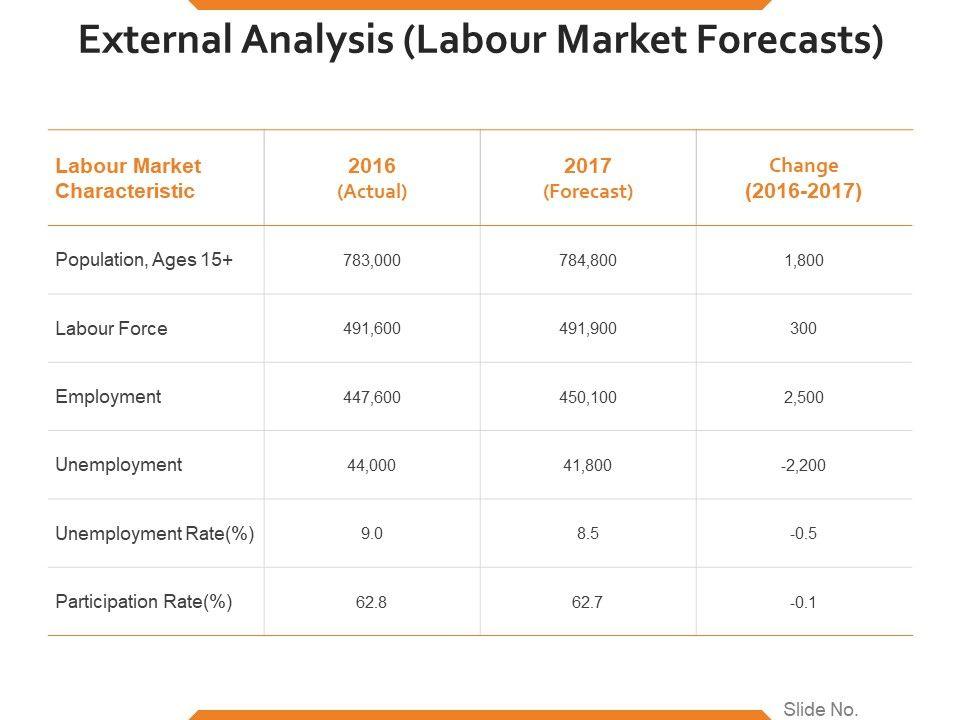 External Analysis (Labour Market Forecasts)

| Labour Market Characteristic | 2016 (Actual) | 2017 (Forecast) | Change (2016-2017) |
|---|---|---|---|
| Population, Ages 15+ | 783,000 | 784,800 | 1,800 |
| Labour Force | 491,600 | 491,900 | 300 |
| Employment | 447,600 | 450,100 | 2,500 |
| Unemployment | 44,000 | 41,800 | -2,200 |
| Unemployment Rate(%) | 9.0 | 8.5 | -0.5 |
| Participation Rate(%) | 62.8 | 62.7 | -0.1 |

Slide No.